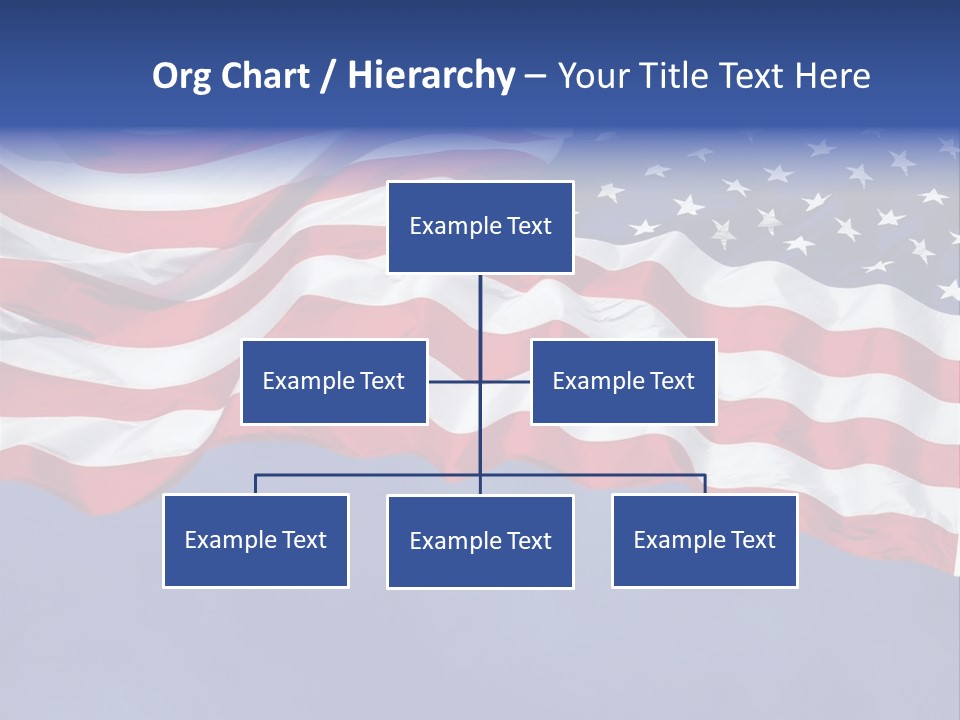 Org Chart / Hierarchy – Your Title Text Here

Example Text

Example Text

Example Text

Example Text

Example Text

Example Text